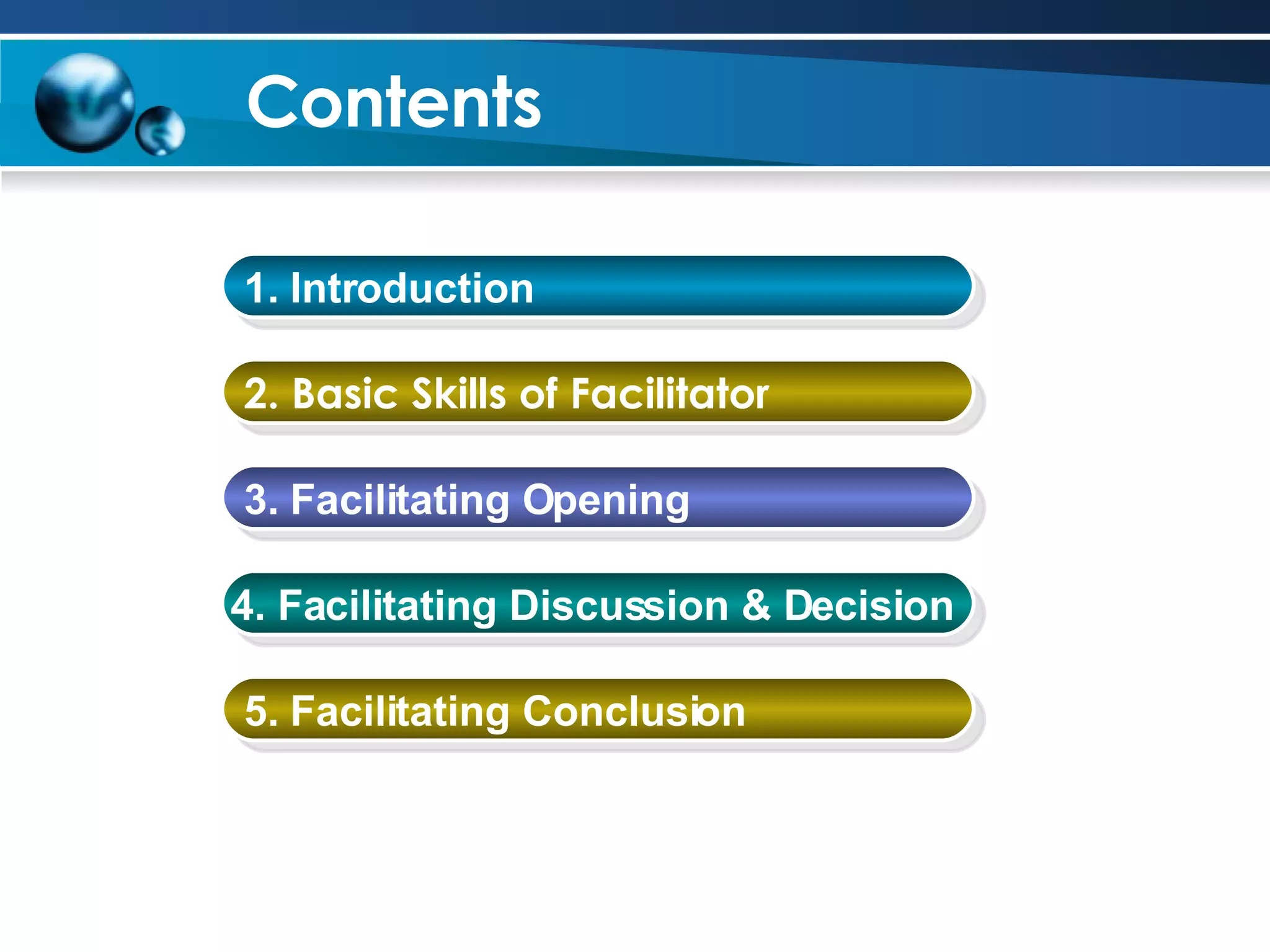 Contents

1. Introduction

2. Basic Skills of Facilitator

3. Facilitating Opening

4. Facilitating Discussion & Decision

5. Facilitating Conclusion